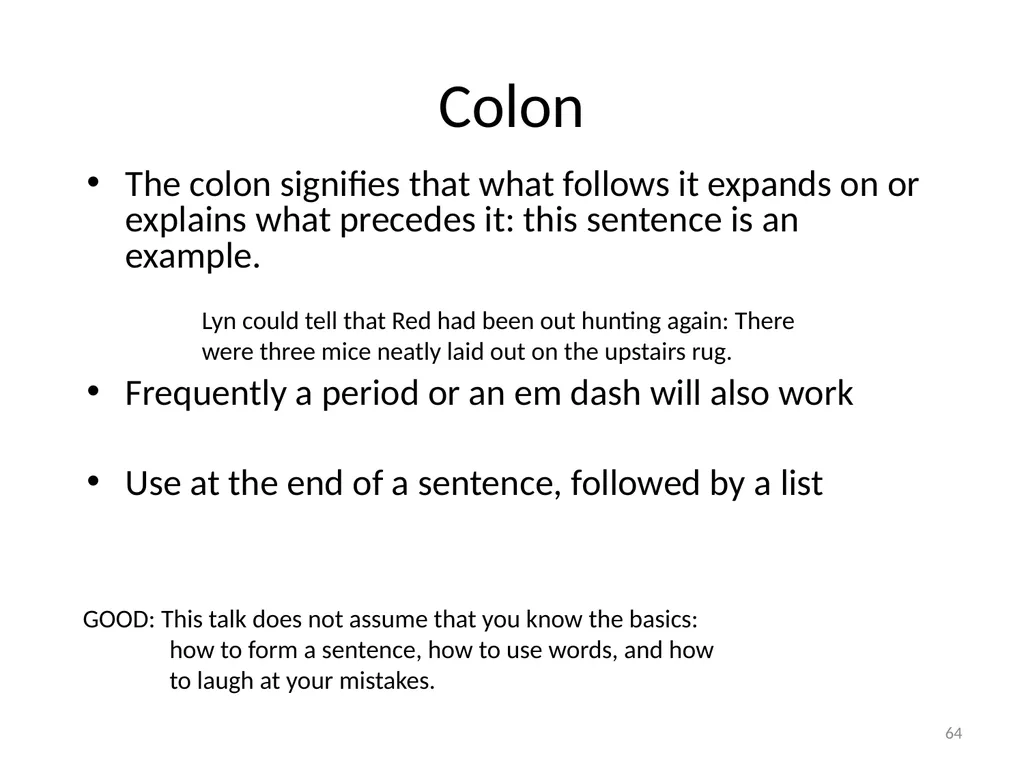 Colon

• The colon signifies that what follows it expands on or explains what precedes it: this sentence is an example.

Lyn could tell that Red had been out hunting again: There were three mice neatly laid out on the upstairs rug.

• Frequently a period or an em dash will also work

• Use at the end of a sentence, followed by a list

GOOD: This talk does not assume that you know the basics: how to form a sentence, how to use words, and how to laugh at your mistakes.

64